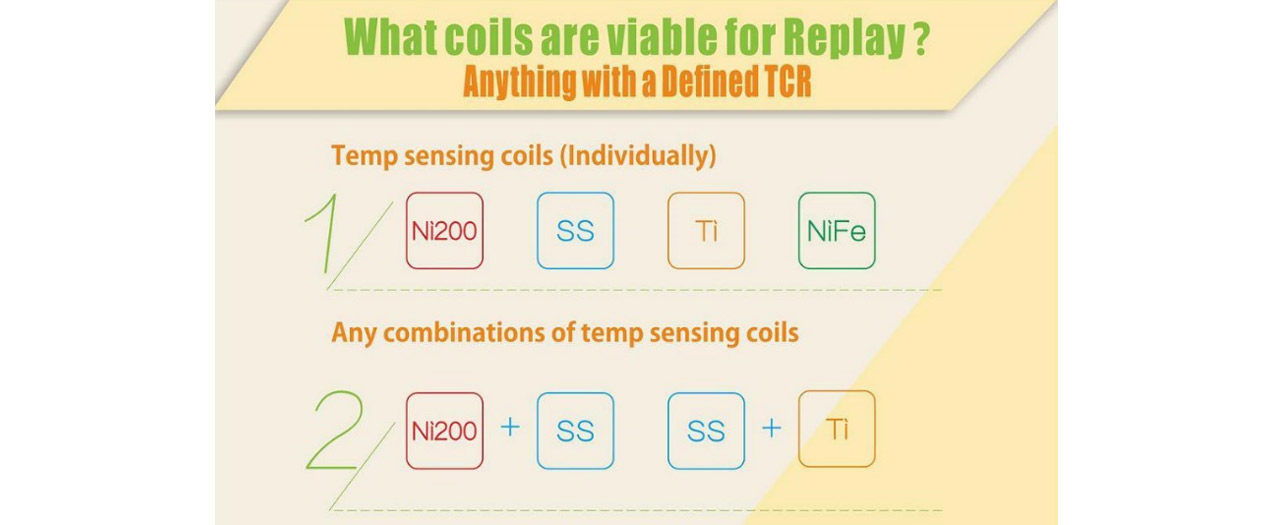 What coils are viable for Replay ?
Anything with a Defined TCR

Temp sensing coils (Individually)

1

Ni200

SS

Ti

NiFe

Any combinations of temp sensing coils

2

Ni200 + SS

SS + Ti